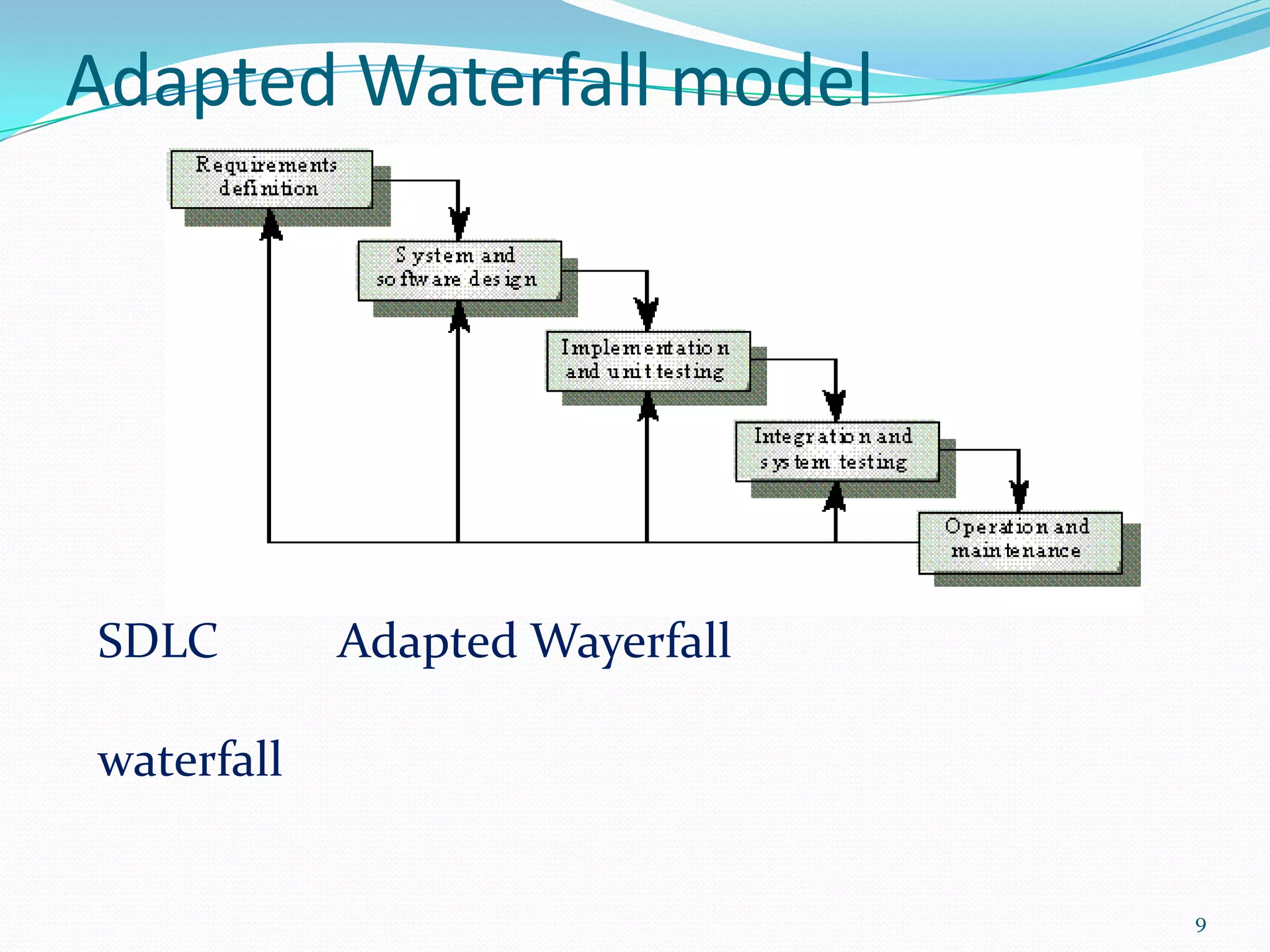 Adapted Waterfall model

Requirements definition

System and software design

Implementation and unit testing

Integration and system testing

Operation and maintenance

SDLC Adapted Wayerfall

waterfall

9